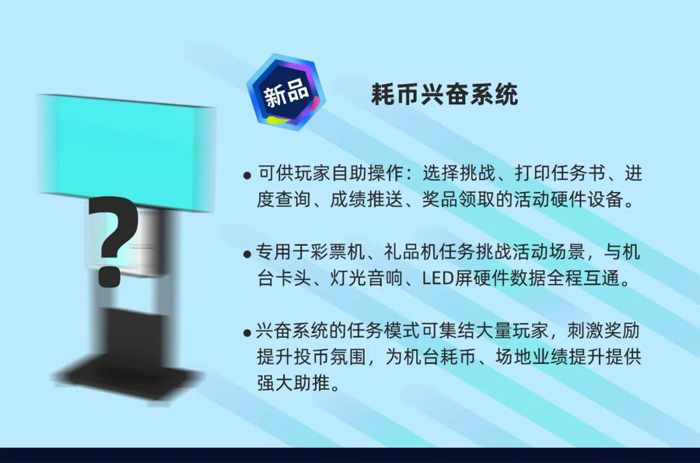 ?

新品

耗币兴奋系统

● 可供玩家自助操作：选择挑战、打印任务书、进度查询、成绩推送、奖品领取的活动硬件设备。

● 专用于彩票机、礼品机任务挑战活动场景，与机台卡头、灯光音响、LED屏硬件数据全程互通。

● 兴奋系统的任务模式可集结大量玩家，刺激奖励提升投币氛围，为机台耗币、场地业绩提升提供强大助推。